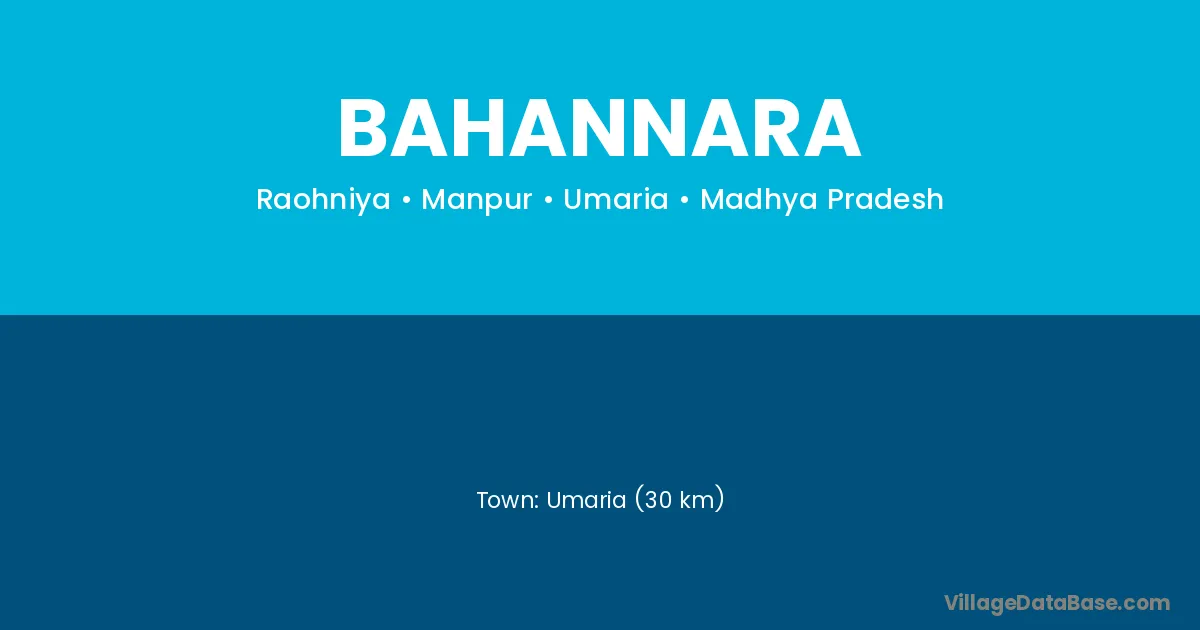 BAHANNARA

Raohniya • Manpur • Umaria • Madhya Pradesh

Town: Umaria (30 km)

VillageDataBase.com